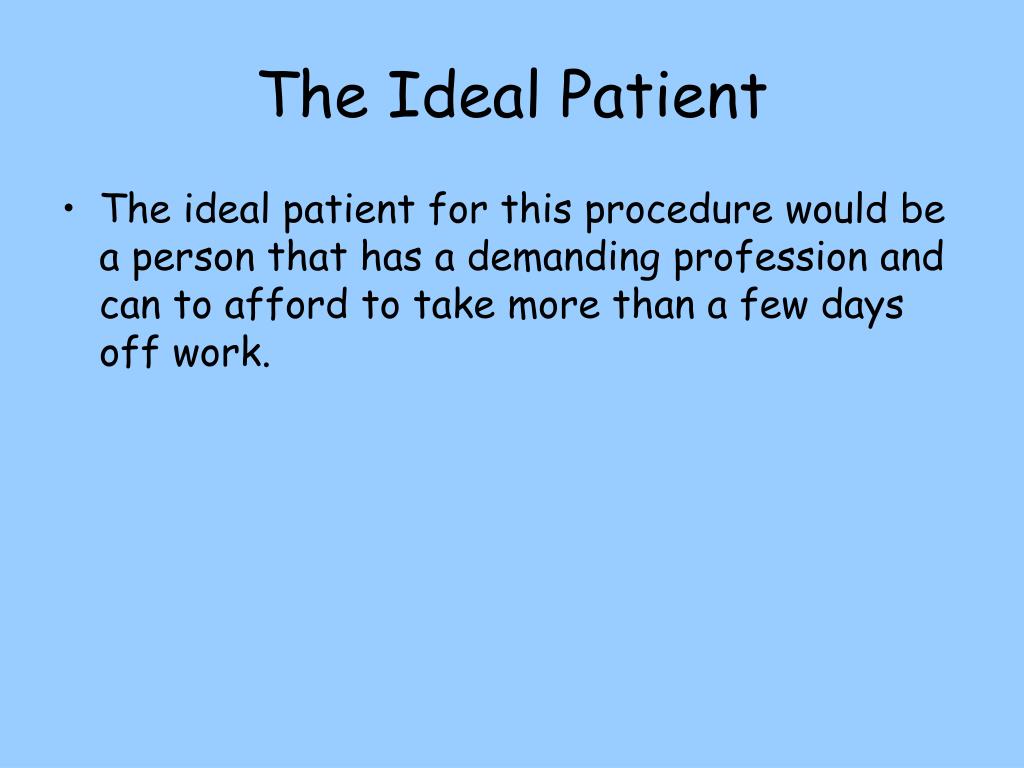 The Ideal Patient

• The ideal patient for this procedure would be a person that has a demanding profession and can to afford to take more than a few days off work.